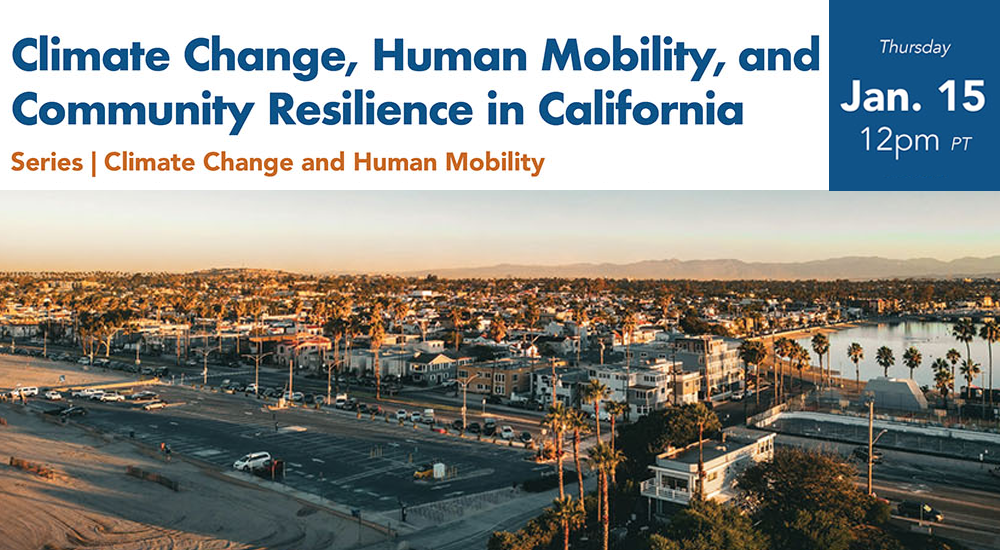 Climate Change, Human Mobility, and Community Resilience in California

Series | Climate Change and Human Mobility

Thursday
Jan. 15
12pm PT